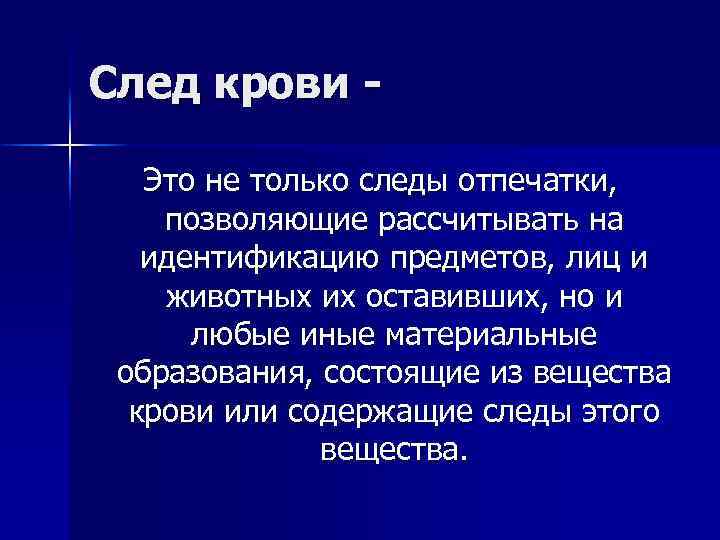 След крови -

Это не только следы отпечатки, позволяющие рассчитывать на идентификацию предметов, лиц и животных их оставивших, но и любые иные материальные образования, состоящие из вещества крови или содержащие следы этого вещества.